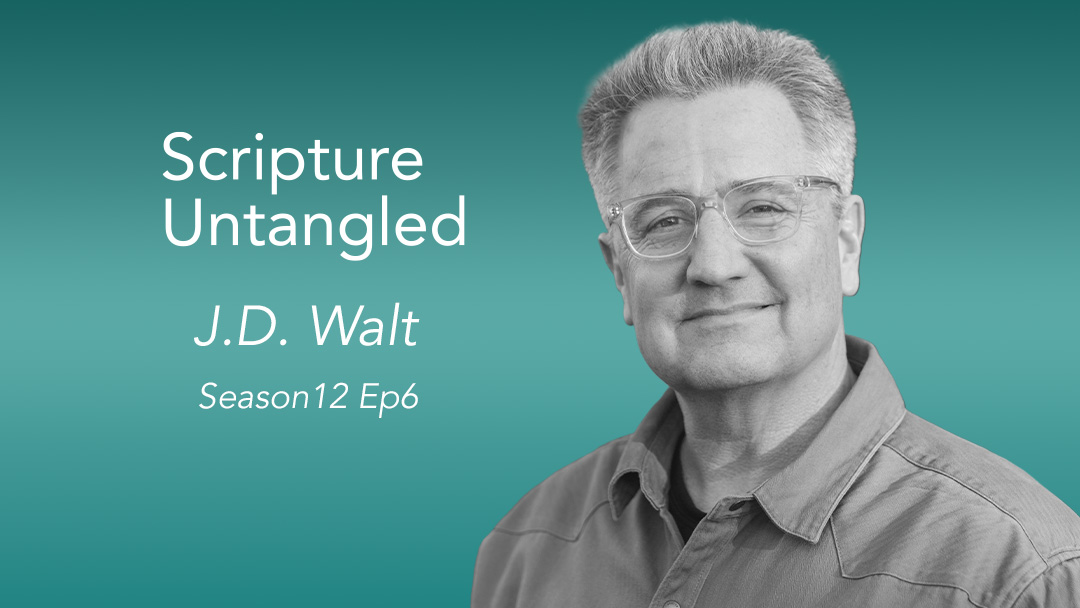 Scripture Untangled

J.D. Walt

Season12 Ep6